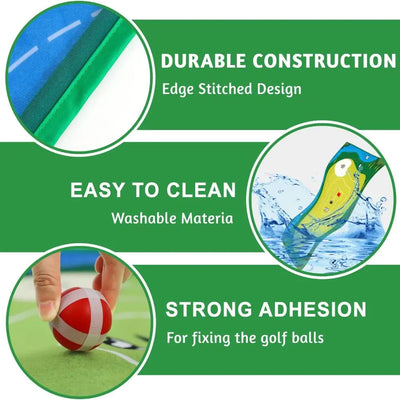 DURABLE CONSTRUCTION

Edge Stitched Design

EASY TO CLEAN

Washable Materia

STRONG ADHESION

For fixing the golf balls